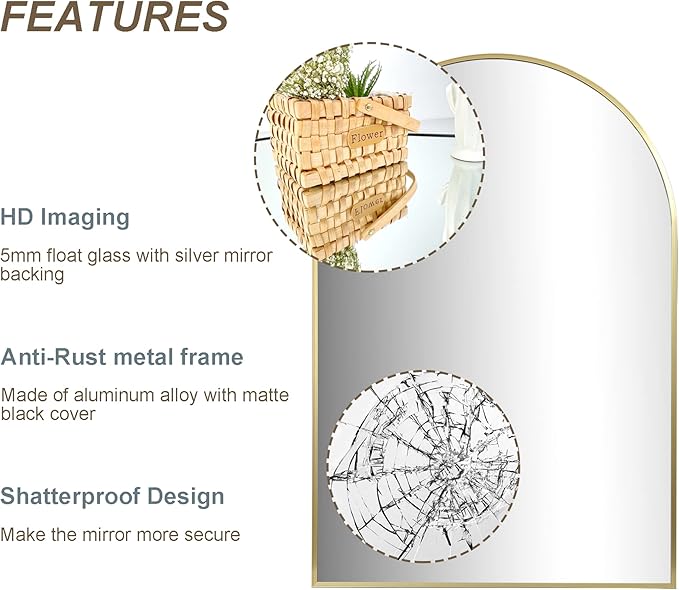 FEATURES

HD Imaging

5mm float glass with silver mirror backing

Anti-Rust metal frame

Made of aluminum alloy with matte black cover

Shatterproof Design

Make the mirror more secure

Flower

Flower